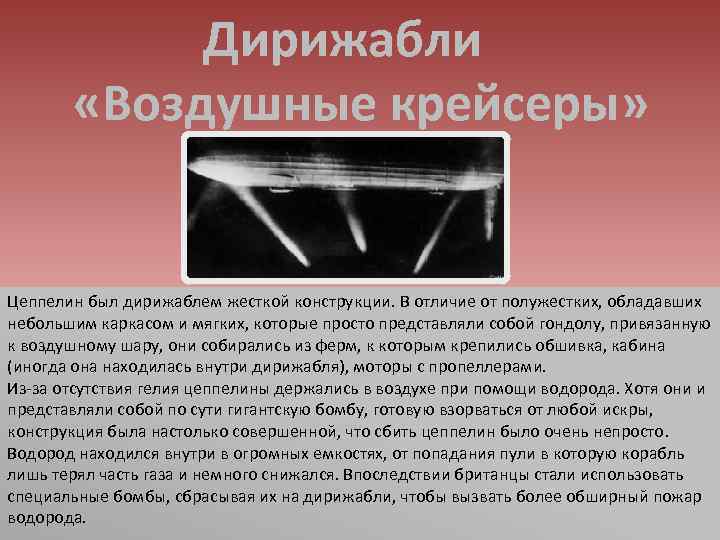 Дирижабли
«Воздушные крейсеры»

Цеппелин был дирижаблем жесткой конструкции. В отличие от полужестких, обладавших небольшим каркасом и мягких, которые просто представляли собой гондолу, привязанную к воздушному шару, они собирались из ферм, к которым крепились обшивка, кабина (иногда она находилась внутри дирижабля), моторы с пропеллерами.
Из-за отсутствия гелия цеппелины держались в воздухе при помощи водорода. Хотя они и представляли собой по сути гигантскую бомбу, готовую взорваться от любой искры, конструкция была настолько совершенной, что сбить цеппелин было очень непросто. Водород находился внутри в огромных емкостях, от попадания пули в которую корабль лишь терял часть газа и немного снижался. Впоследствии британцы стали использовать специальные бомбы, сбрасывая их на дирижабли, чтобы вызвать более обширный пожар водорода.